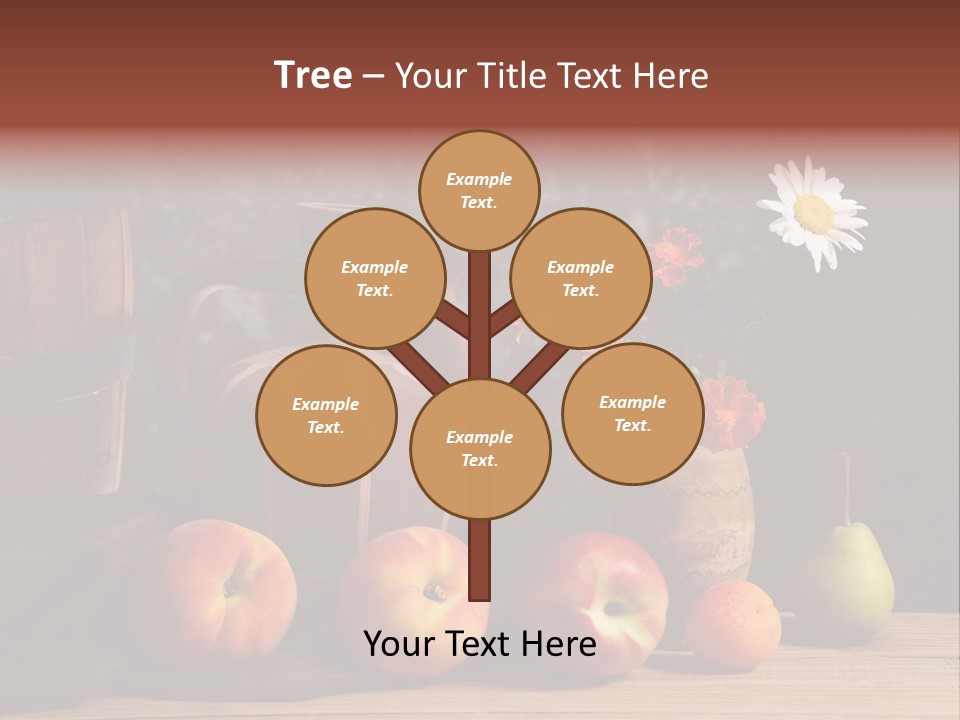 Tree – Your Title Text Here

Example Text.

Example Text.

Example Text.

Example Text.

Example Text.

Example Text.

Your Text Here